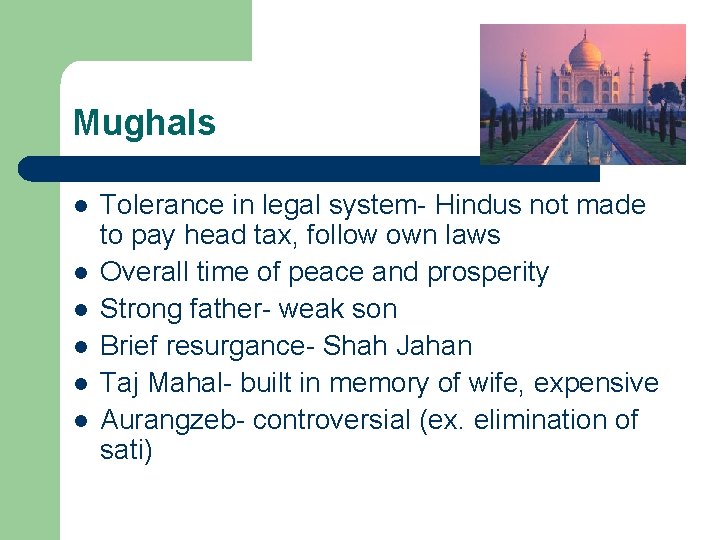 Mughals

- Tolerance in legal system- Hindus not made to pay head tax, follow own laws
- Overall time of peace and prosperity
- Strong father- weak son
- Brief resurgance- Shah Jahan
- Taj Mahal- built in memory of wife, expensive
- Aurangzeb- controversial (ex. elimination of sati)